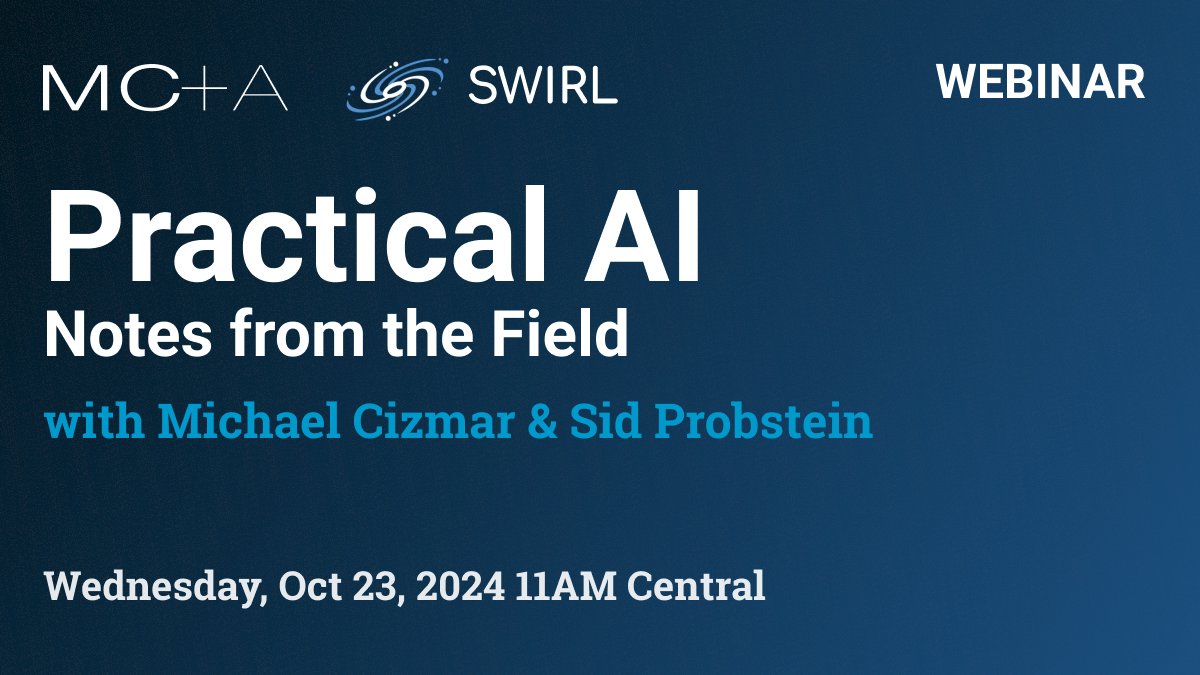 MC+A SWIRL WEBINAR

Practical AI
Notes from the Field
with Michael Cizmar & Sid Probstein

Wednesday, Oct 23, 2024 11AM Central